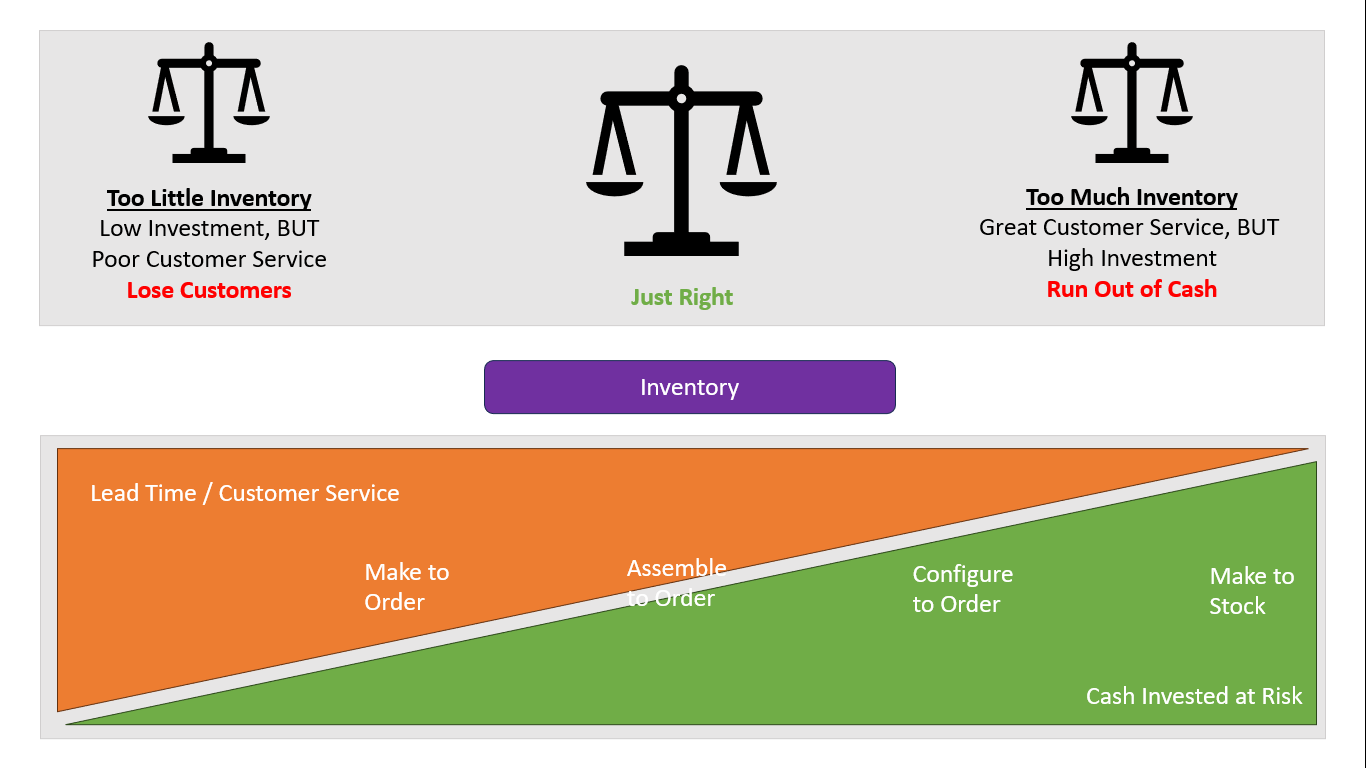 Too Little Inventory
Low Investment, BUT
Poor Customer Service
Lose Customers

Just Right

Too Much Inventory
Great Customer Service, BUT
High Investment
Run Out of Cash

Inventory

Lead Time / Customer Service

Make to Order

Assemble to Order

Configure to Order

Make to Stock

Cash Invested at Risk